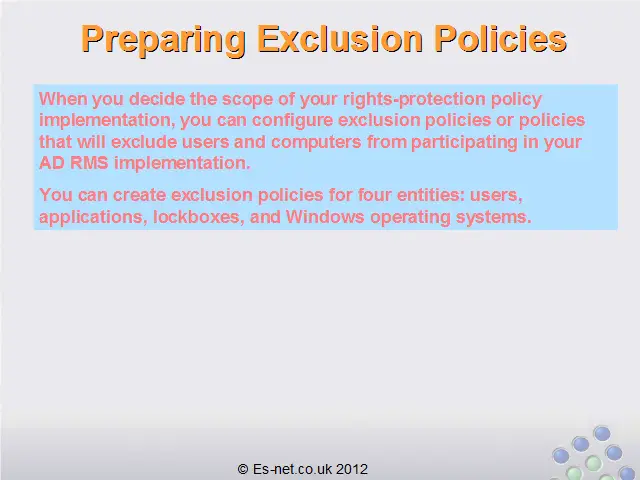 Preparing Exclusion Policies

When you decide the scope of your rights-protection policy implementation, you can configure exclusion policies or policies that will exclude users and computers from participating in your AD RMS implementation.

You can create exclusion policies for four entities: users, applications, lockboxes, and Windows operating systems.

© Es-net.co.uk 2012